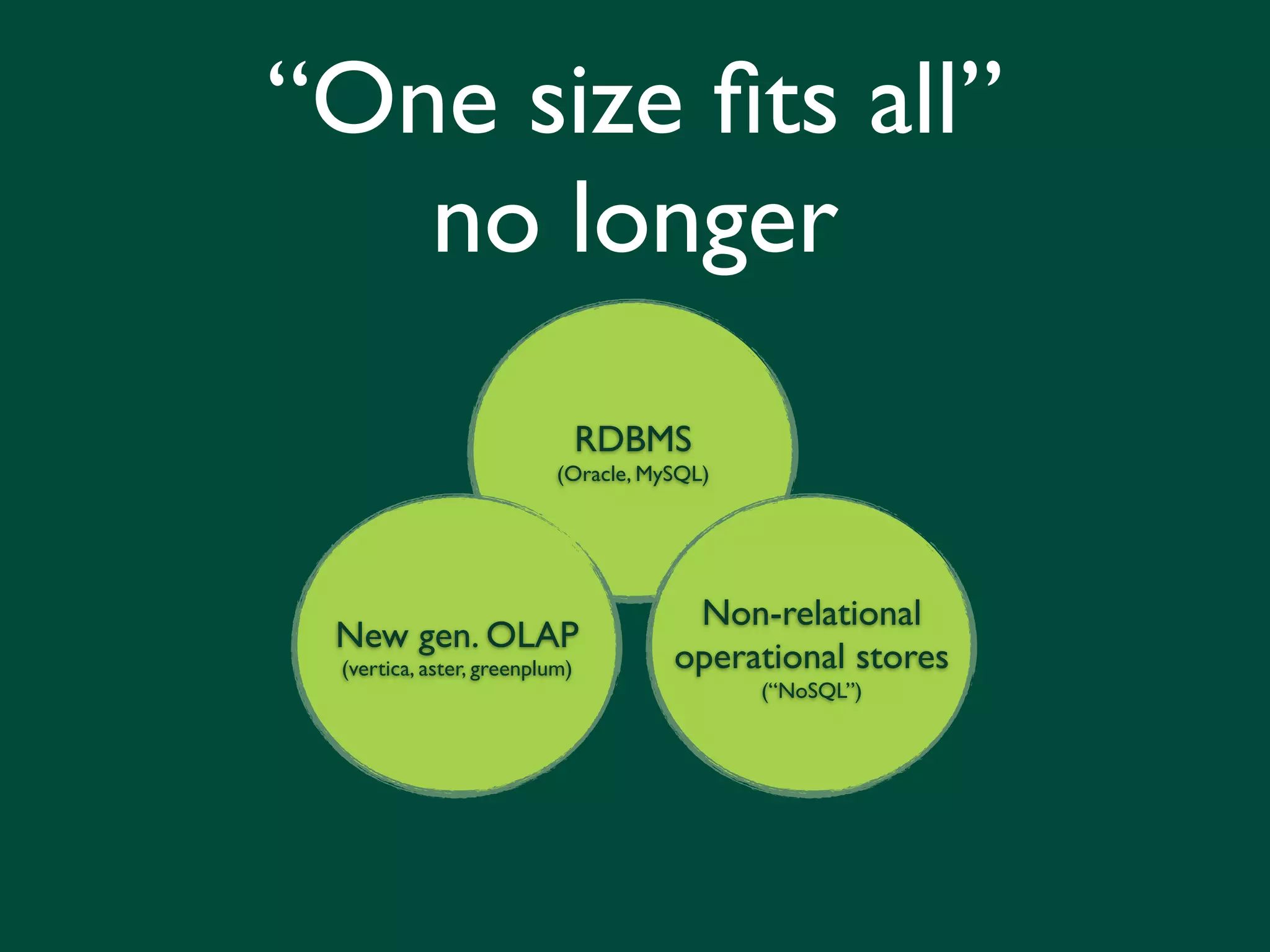 “One size fits all” no longer

RDBMS
(Oracle, MySQL)

New gen. OLAP
(vertica, aster, greenplum)

Non-relational operational stores
(“NoSQL”)